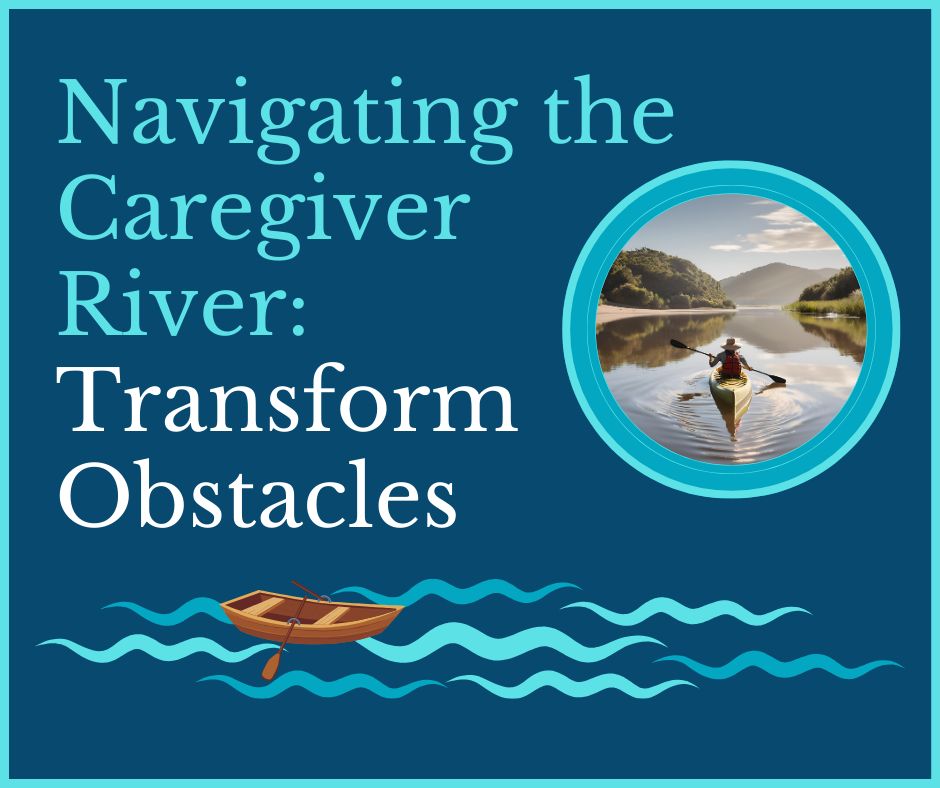 Navigating the Caregiver River: Transform Obstacles